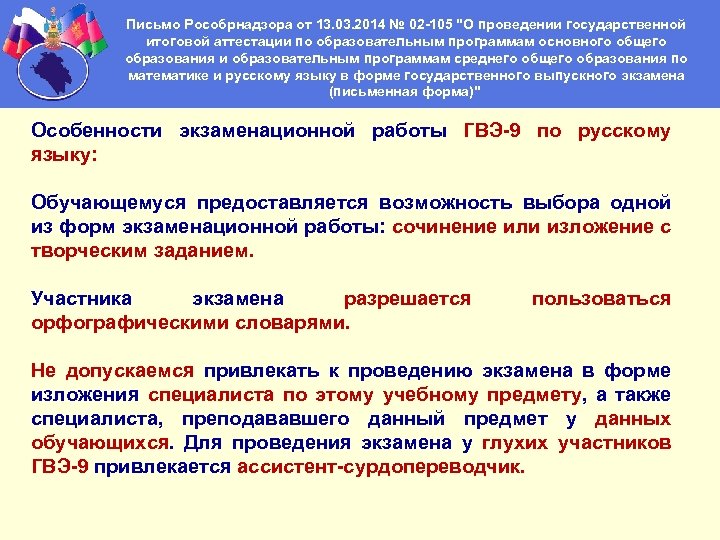 Письмо Рособрнадзора от 13.03.2014 № 02-105 "О проведении государственной итоговой аттестации по образовательным программам основного общего образования и образовательным программам среднего общего образования по математике и русскому языку в форме государственного выпускного экзамена (письменная форма)"

Особенности экзаменационной работы ГВЭ-9 по русскому языку:

Обучающемуся предоставляется возможность выбора одной из форм экзаменационной работы: сочинение или изложение с творческим заданием.

Участника экзамена разрешается пользоваться орфографическими словарями.

Не допускаемся привлекать к проведению экзамена в форме изложения специалиста по этому учебному предмету, а также специалиста, преподававшего данный предмет у данных обучающихся. Для проведения экзамена у глухих участников ГВЭ-9 привлекается ассистент-сурдопереводчик.